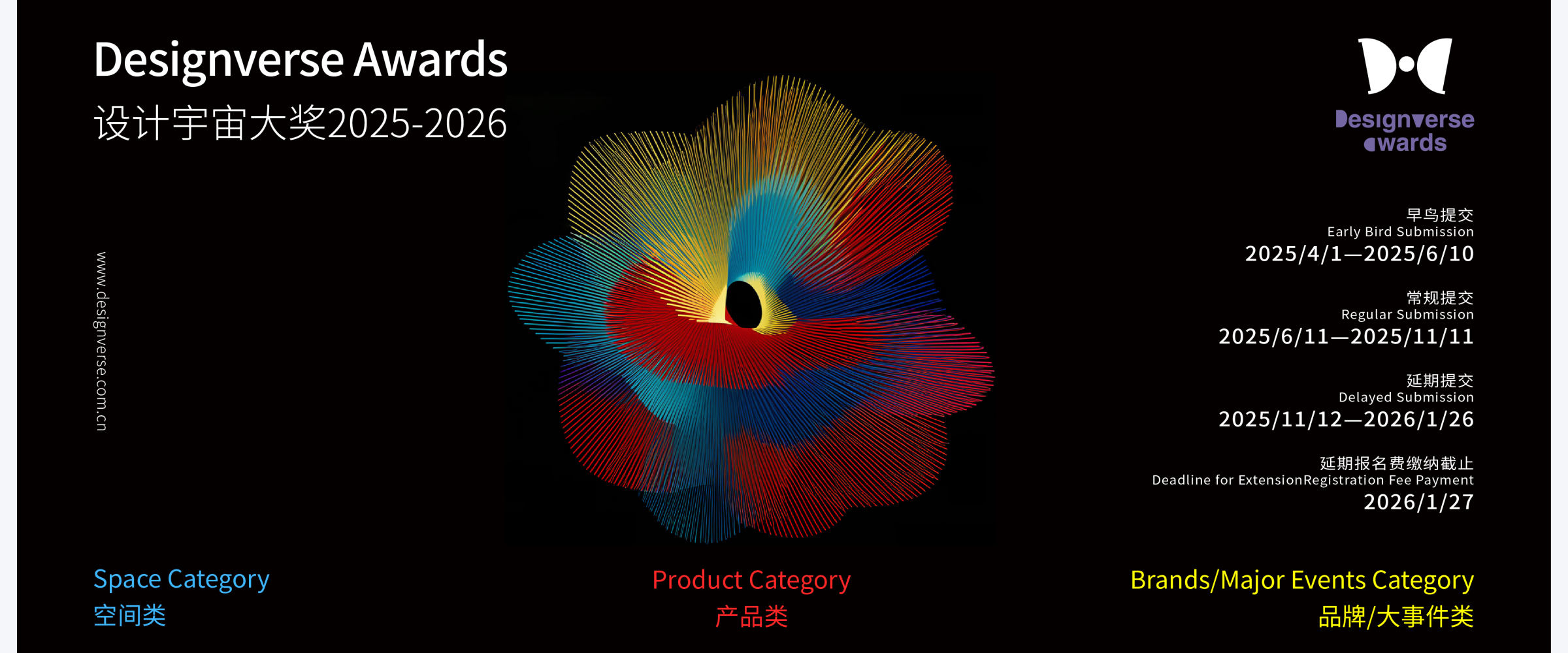 Designverse Awards
设计宇宙大奖2025-2026

Designverse awards

www.designverse.com.cn

早鸟提交
Early Bird Submission
2025/4/1—2025/6/10

常规提交
Regular Submission
2025/6/11—2025/11/11

延期提交
Delayed Submission
2025/11/12—2026/1/26

延期报名费缴纳截止
Deadline for ExtensionRegistration Fee Payment
2026/1/27

Space Category
空间类

Product Category
产品类

Brands/Major Events Category
品牌/大事件类